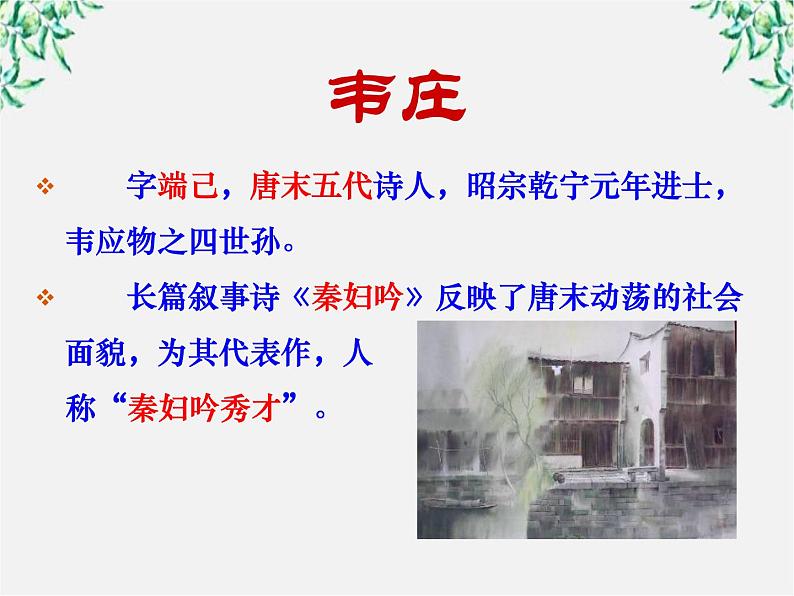 韦庄

❖ 字端己，唐末五代诗人，昭宗乾宁元年进士，韦应物之四世孙。

❖ 长篇叙事诗《秦妇吟》反映了唐末动荡的社会面貌，为其代表作，人称“秦妇吟秀才”。